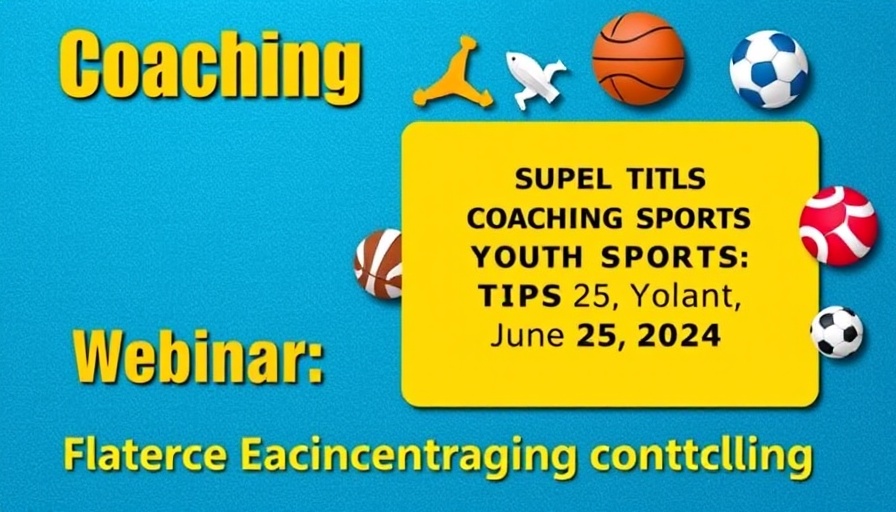 Coaching

SUPEL TITLS
COACHING SPORTS
YOUTH SPORTS:
TIPS 25, Yolant,
June 25, 2024

Webinar:

Flaterce Eacincentraging conttclling